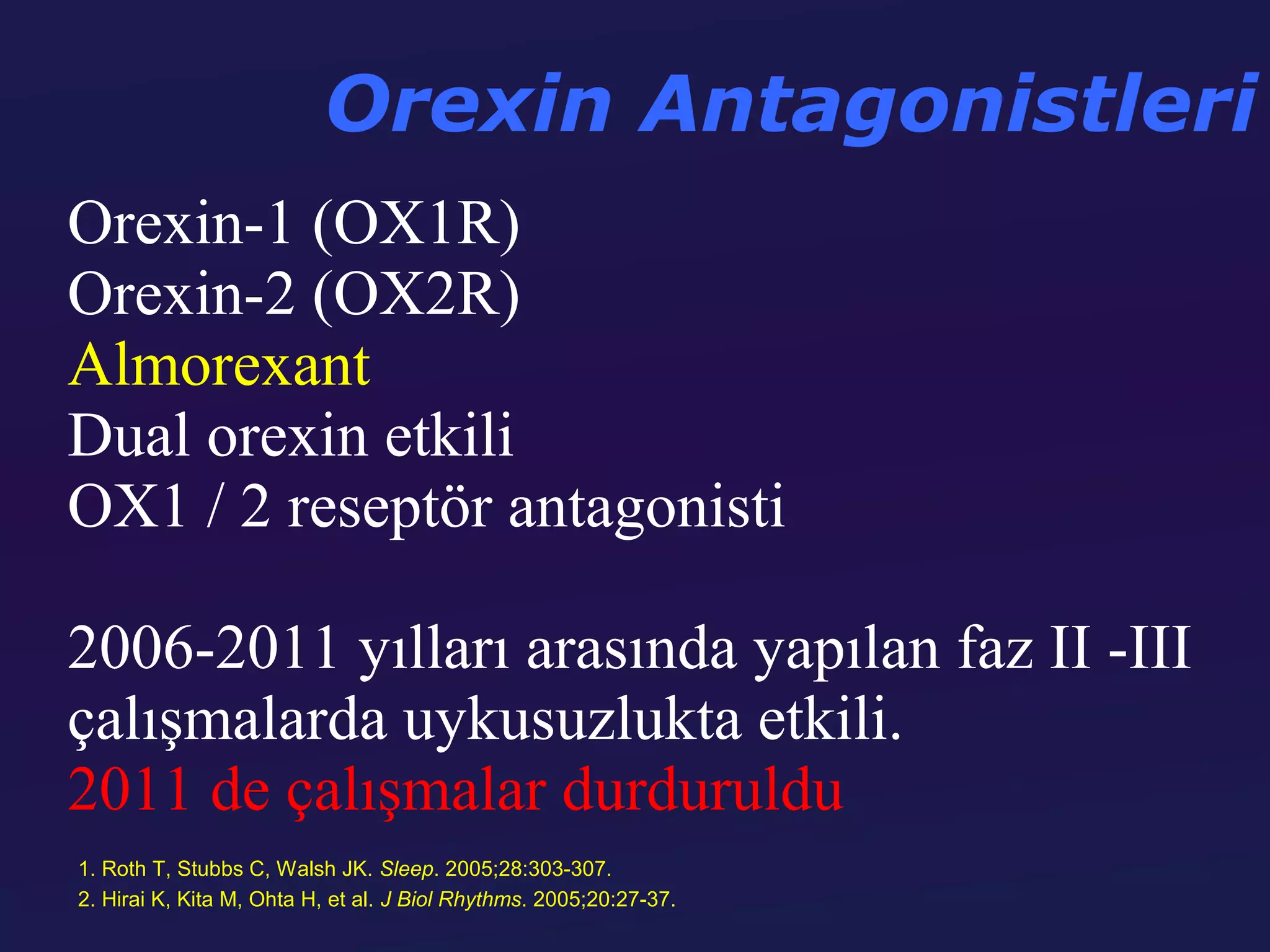 Orexin Antagonistleri

Orexin-1 (OX1R)
Orexin-2 (OX2R)
Almorexant
Dual orexin etkili
OX1 / 2 reseptör antagonisti

2006-2011 yılları arasında yapılan faz II -III çalışmalarda uykusuzlukta etkili.
2011 de çalışmalar durduruldu

1. Roth T, Stubbs C, Walsh JK. Sleep. 2005;28:303-307.
2. Hirai K, Kita M, Ohta H, et al. J Biol Rhythms. 2005;20:27-37.